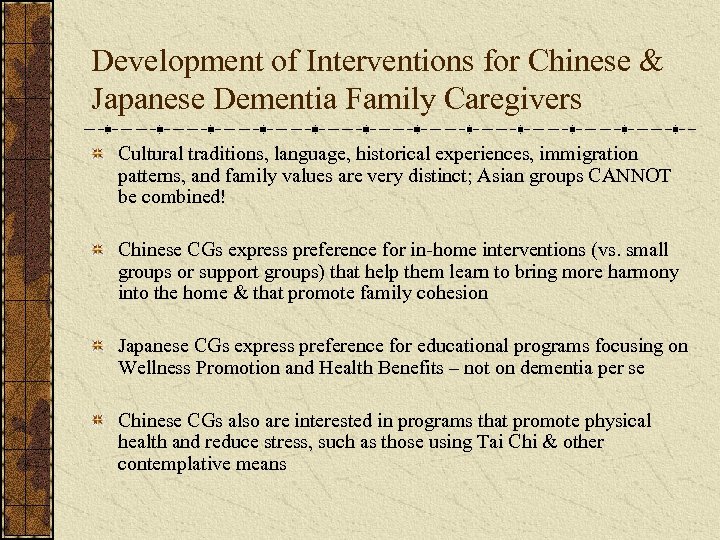 Development of Interventions for Chinese & Japanese Dementia Family Caregivers

Cultural traditions, language, historical experiences, immigration patterns, and family values are very distinct; Asian groups CANNOT be combined!

Chinese CGs express preference for in-home interventions (vs. small groups or support groups) that help them learn to bring more harmony into the home & that promote family cohesion

Japanese CGs express preference for educational programs focusing on Wellness Promotion and Health Benefits – not on dementia per se

Chinese CGs also are interested in programs that promote physical health and reduce stress, such as those using Tai Chi & other contemplative means